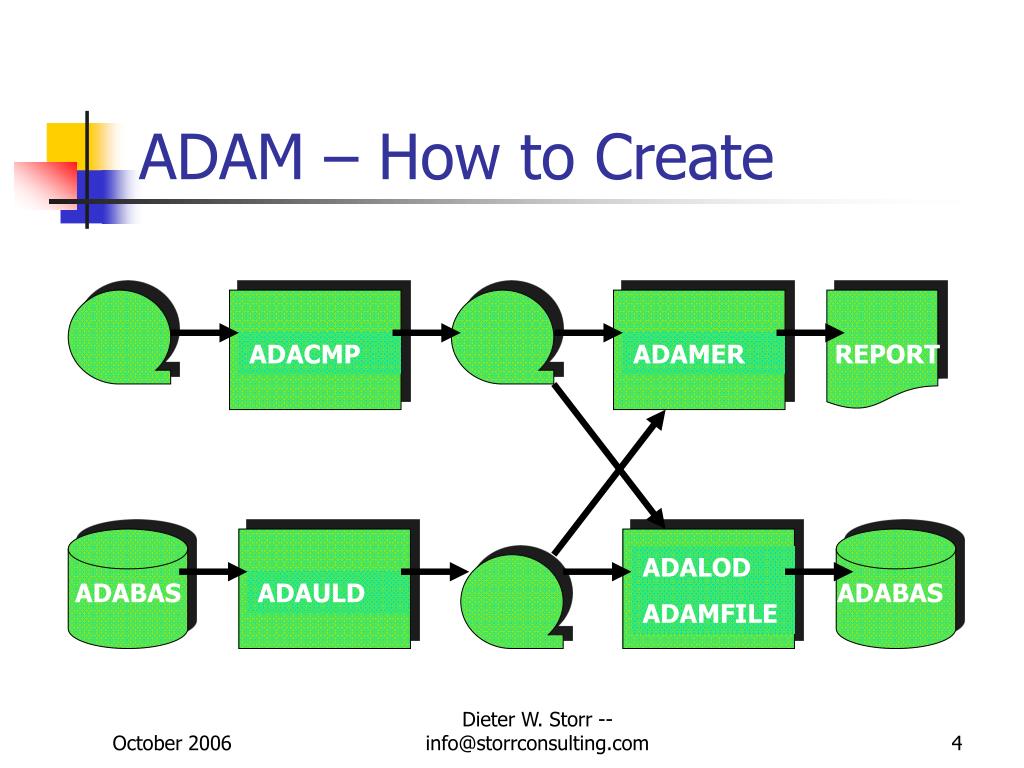 ADAM – How to Create

ADACMP

ADAMER

REPORT

ADABAS

ADAULD

ADALOD
ADAMFILE

ADABAS

October 2006

Dieter W. Storr -- info@storrconsulting.com

4